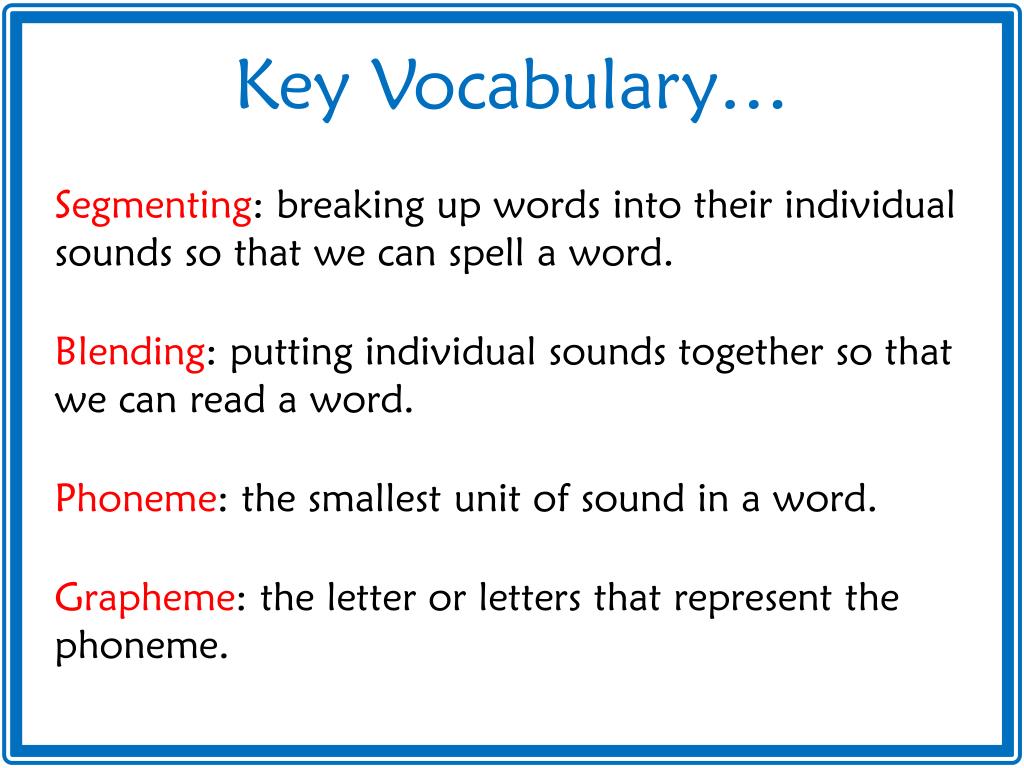 Key Vocabulary…

Segmenting: breaking up words into their individual sounds so that we can spell a word.

Blending: putting individual sounds together so that we can read a word.

Phoneme: the smallest unit of sound in a word.

Grapheme: the letter or letters that represent the phoneme.